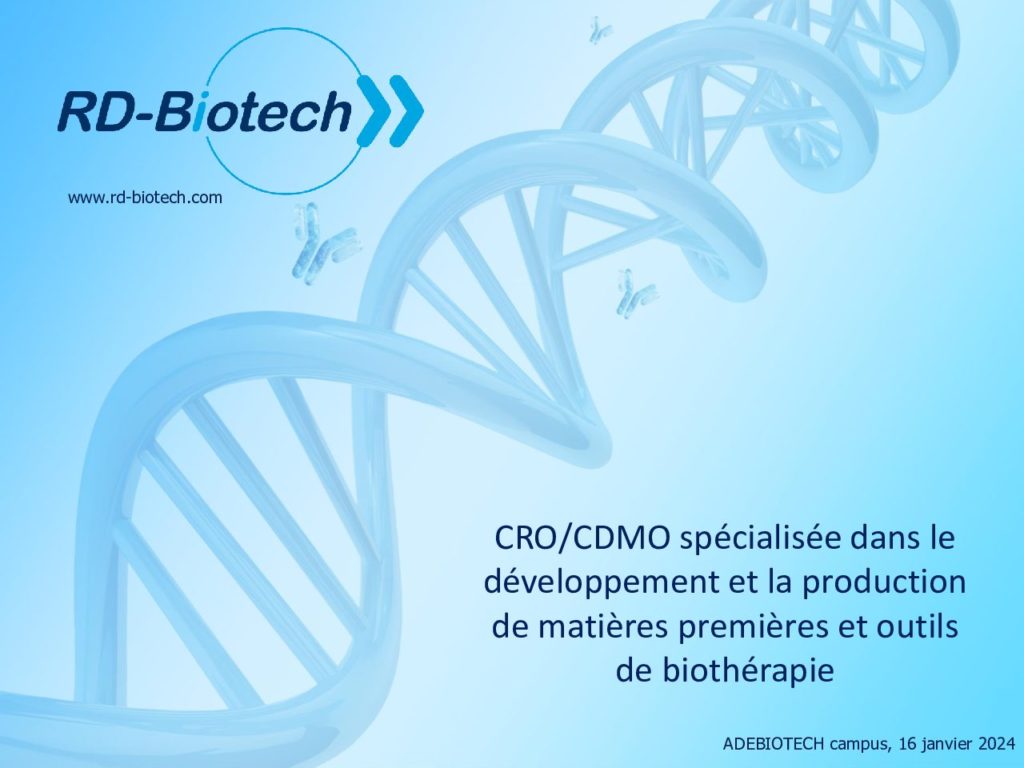 RD-Biotech

www.rd-biotech.com

CRO/CDMO spécialisée dans le développement et la production de matières premières et outils de biothérapie

ADEBIOTECH campus, 16 janvier 2024